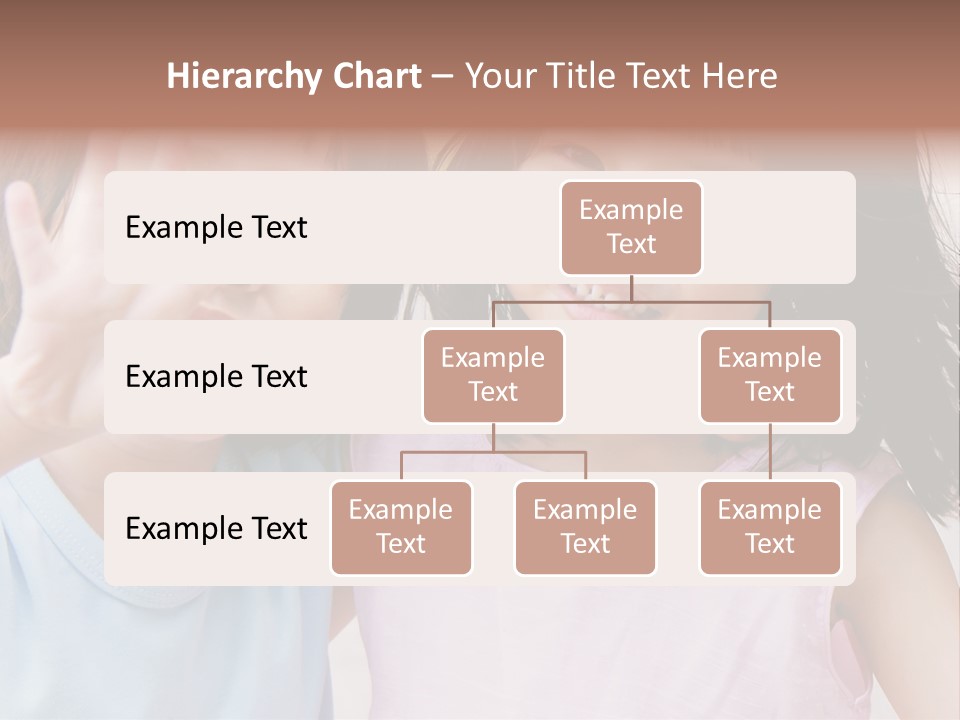 Hierarchy Chart – Your Title Text Here

Example Text

Example Text

Example Text

Example Text

Example Text

Example Text

Example Text

Example Text

Example Text